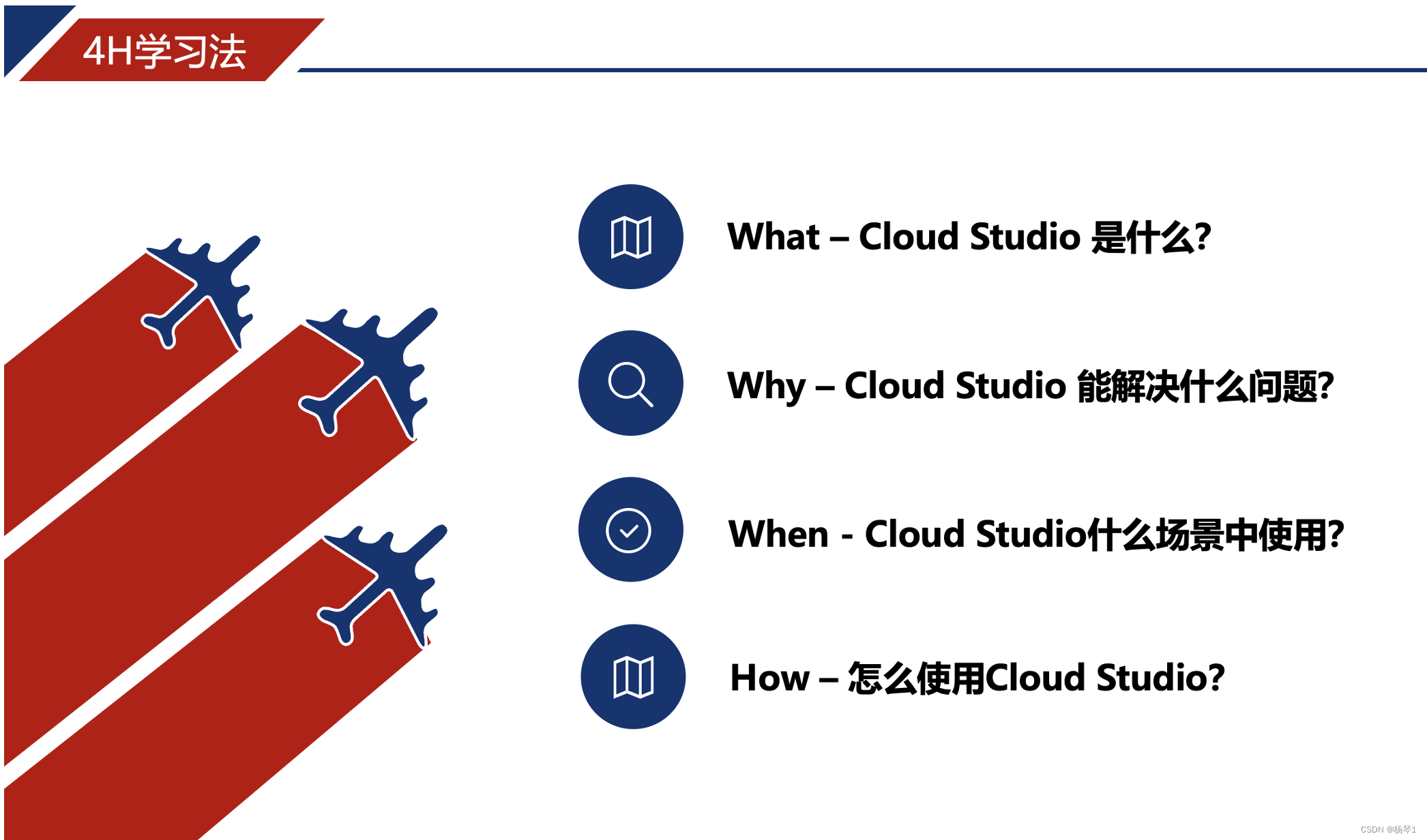 4H学习法

What – Cloud Studio 是什么?

Why – Cloud Studio 能解决什么问题?

When - Cloud Studio什么场景中使用?

How – 怎么使用Cloud Studio?

CSDN @杨琴1